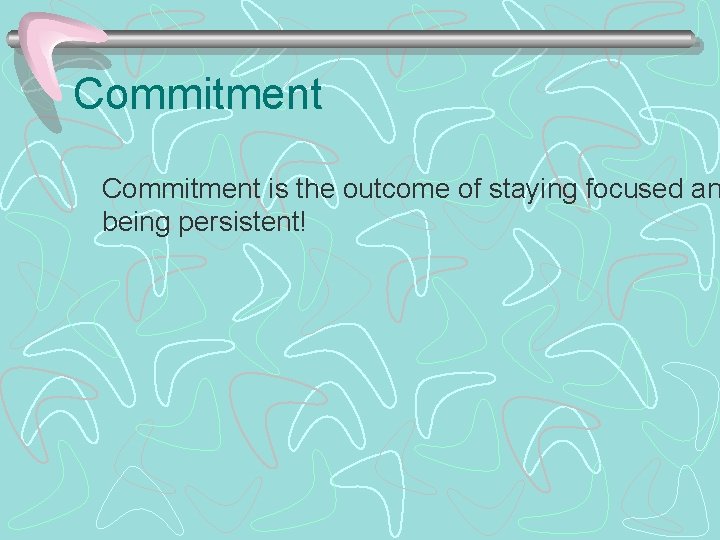 Commitment

Commitment is the outcome of staying focused an being persistent!